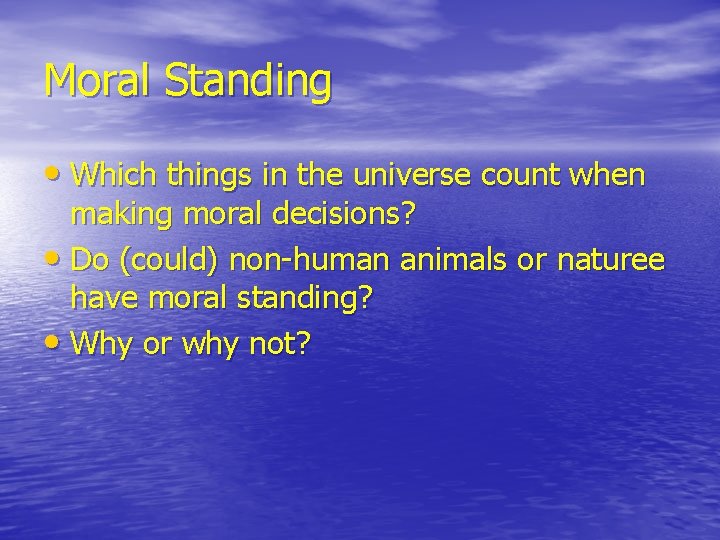 Moral Standing

• Which things in the universe count when making moral decisions?
• Do (could) non-human animals or naturee have moral standing?
• Why or why not?